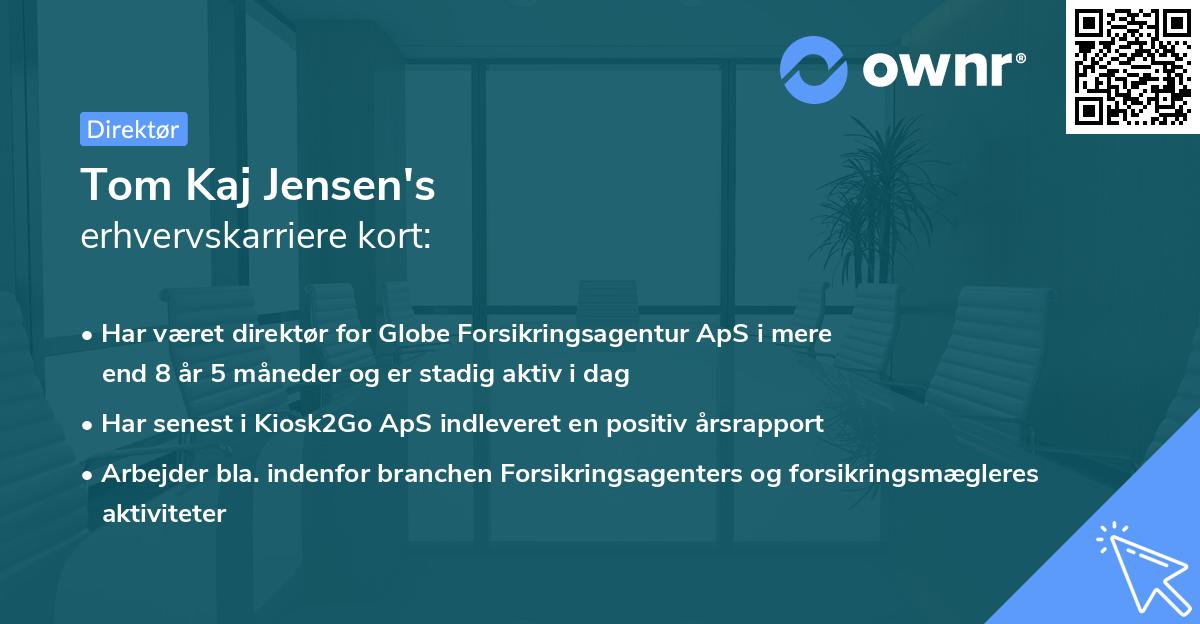 ownr®

Direktør

Tom Kaj Jensen's
erhvervskarriere kort:

• Har været direktør for Globe Forsikringsagentur ApS i mere end 8 år 5 måneder og er stadig aktiv i dag

• Har senest i Kiosk2Go ApS indleveret en positiv årsrapport

• Arbejder bla. indenfor branchen Forsikringsagenters og forsikringsmægleres aktiviteter